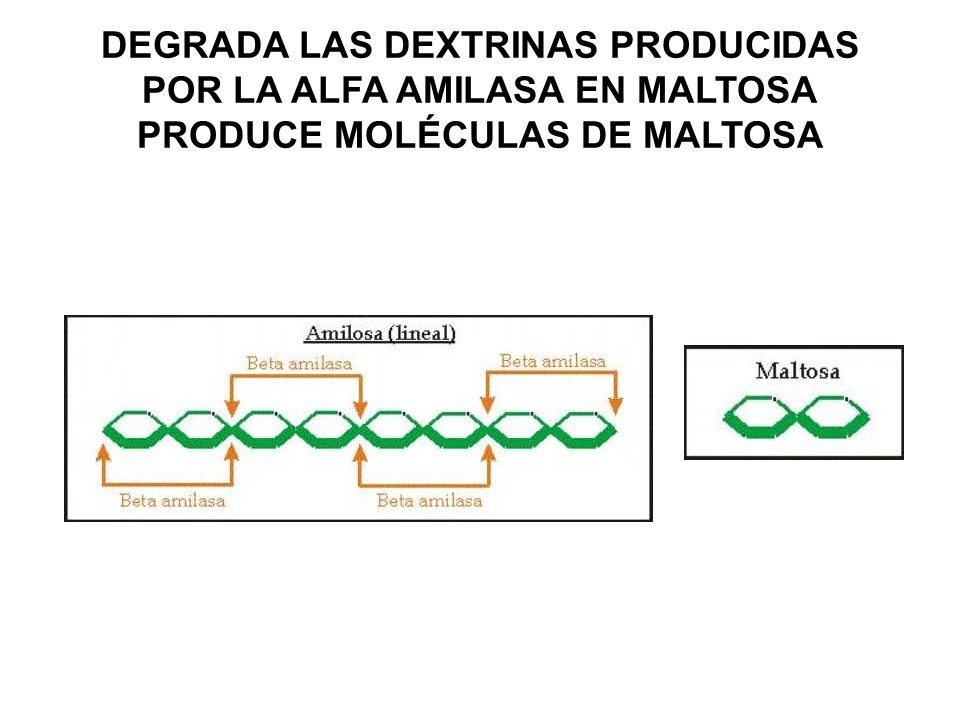 DEGRADA LAS DEXTRINAS PRODUCIDAS POR LA ALFA AMILASA EN MALTOSA PRODUCE MOLÉCULAS DE MALTOSA

Amilosa (lineal)

Beta amilasa

Beta amilasa

Beta amilasa

Beta amilasa

Maltosa